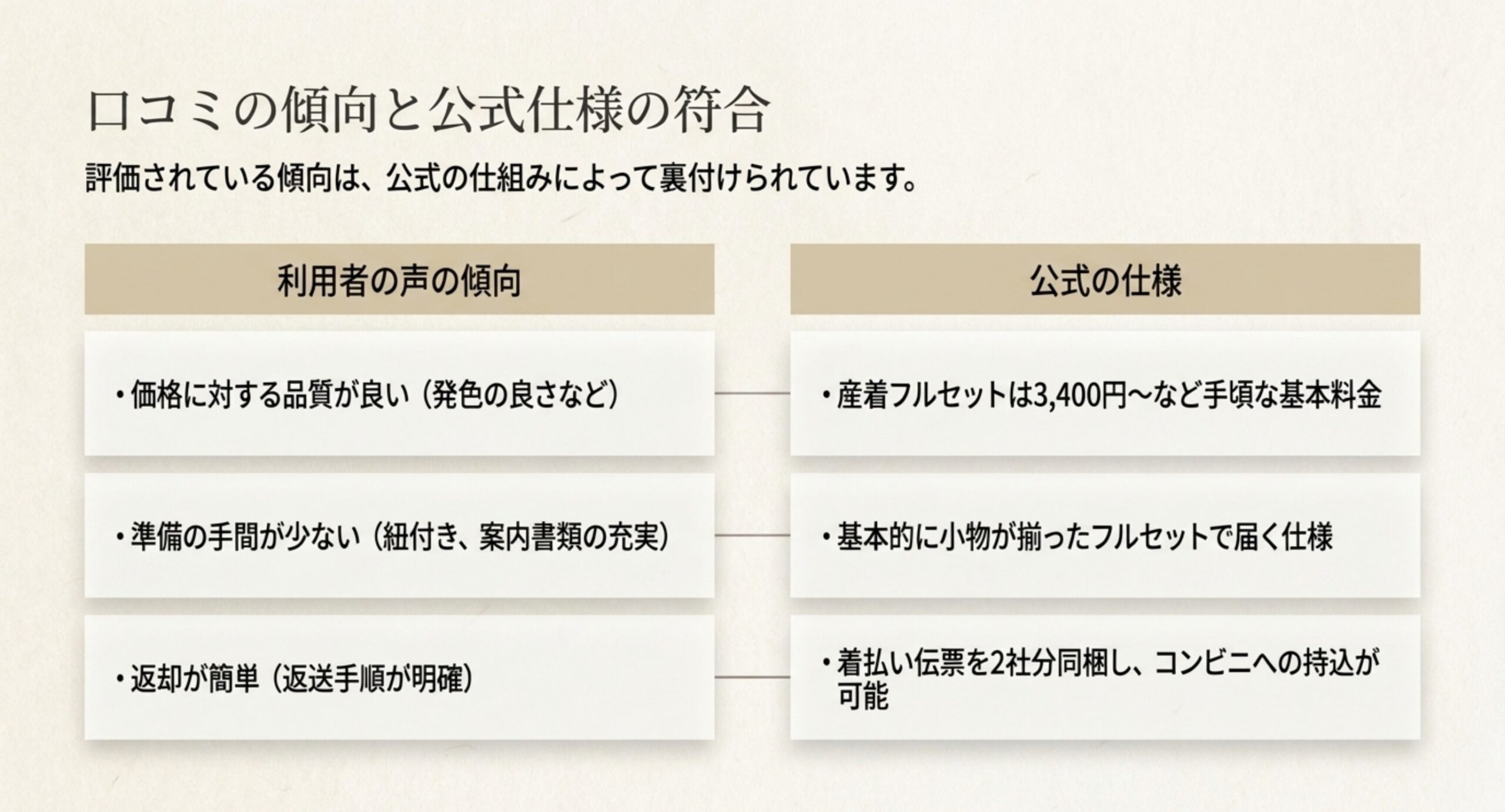 口コミの傾向と公式仕様の符合

評価されている傾向は、公式の仕組みによって裏付けられています。

| 利用者の声の傾向 | 公式の仕様 |
|---|---|
| ・価格に対する品質が良い（発色の良さなど） | ・産着フルセットは3,400円〜など手頃な基本料金 |
| ・準備の手間が少ない（紐付き、案内書類の充実） | ・基本的に小物が揃ったフルセットで届く仕様 |
| ・返却が簡単（返送手順が明確） | ・着払い伝票を2社分同梱し、コンビニへの持込が可能 |